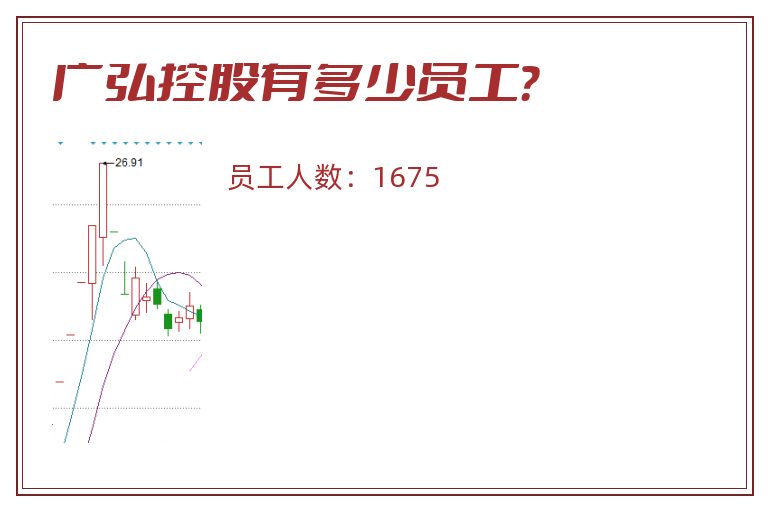 广弘控股有多少员工?

26.91

员工人数：1675